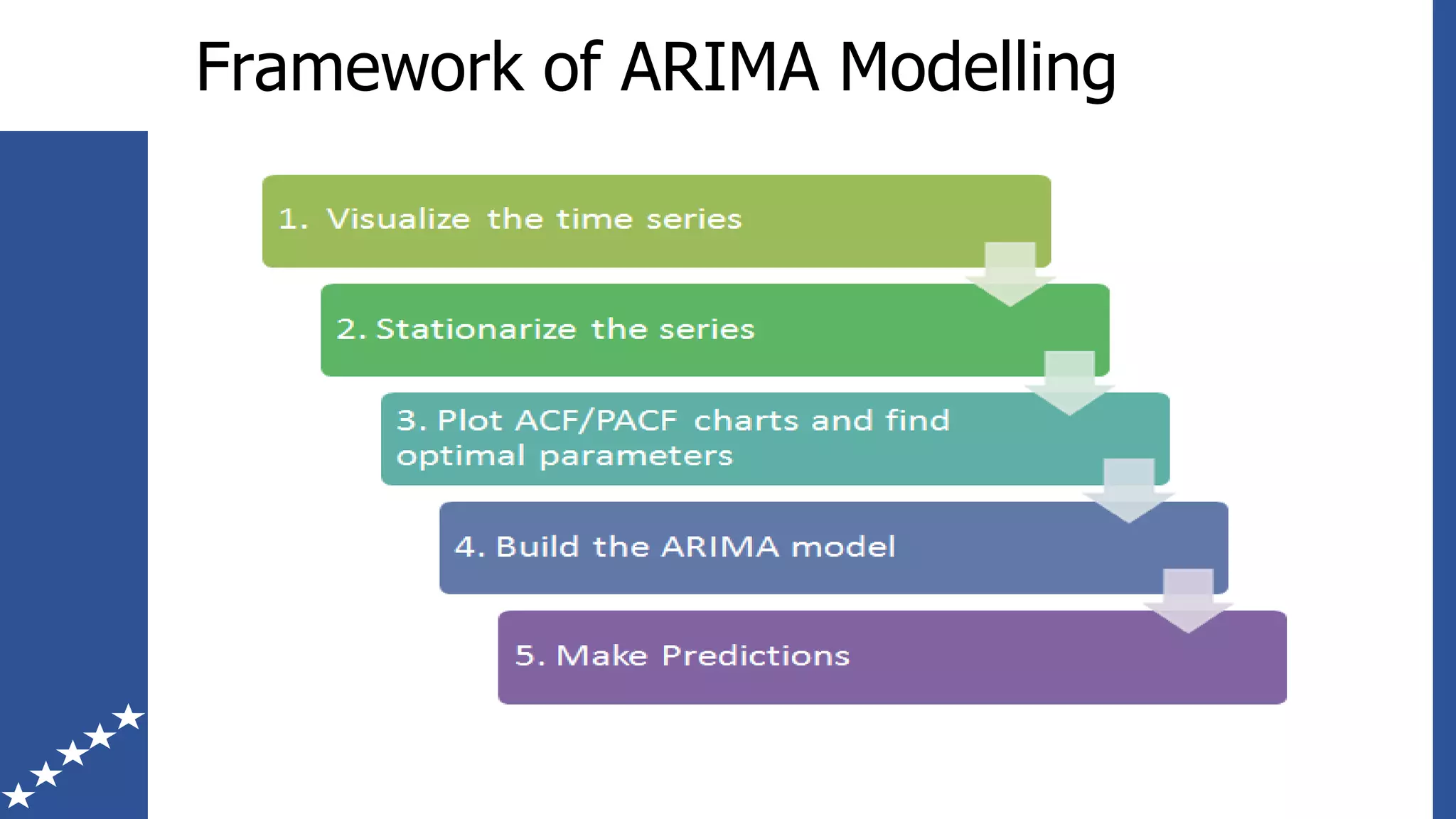 Framework of ARIMA Modelling

1. Visualize the time series

2. Stationarize the series

3. Plot ACF/PACF charts and find optimal parameters

4. Build the ARIMA model

5. Make Predictions